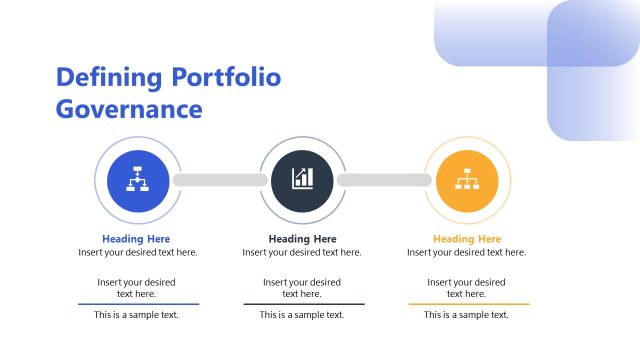 Defining Portfolio Governance

Heading Here
Insert your desired text here.

Insert your desired text here.

This is a sample text.

Heading Here
Insert your desired text here.

Insert your desired text here.

This is a sample text.

Heading Here
Insert your desired text here.

Insert your desired text here.

This is a sample text.